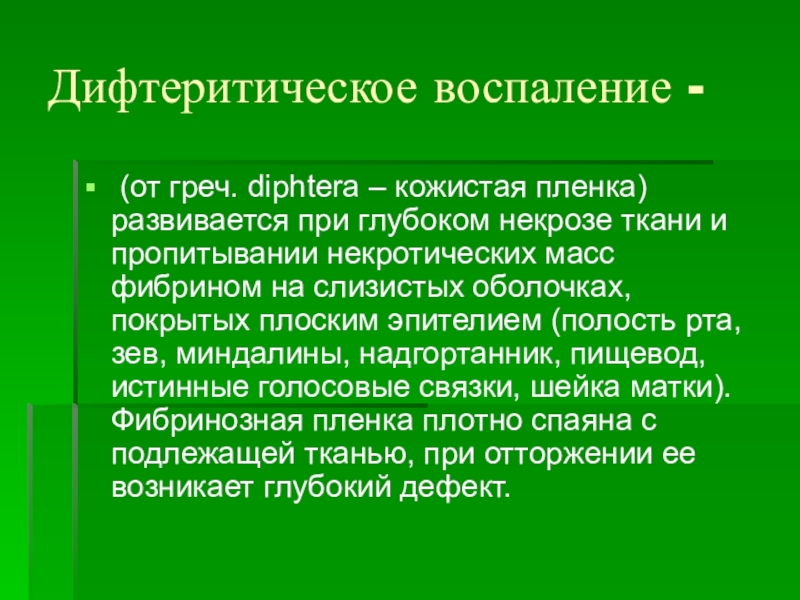 Дифтеритическое воспаление -

(от греч. diphtera – кожистая пленка) развивается при глубоком некрозе ткани и пропитывании некротических масс фибрином на слизистых оболочках, покрытых плоским эпителием (полость рта, зев, миндалины, надгортанник, пищевод, истинные голосовые связки, шейка матки). Фибринозная пленка плотно спаяна с подлежащей тканью, при отторжении ее возникает глубокий дефект.